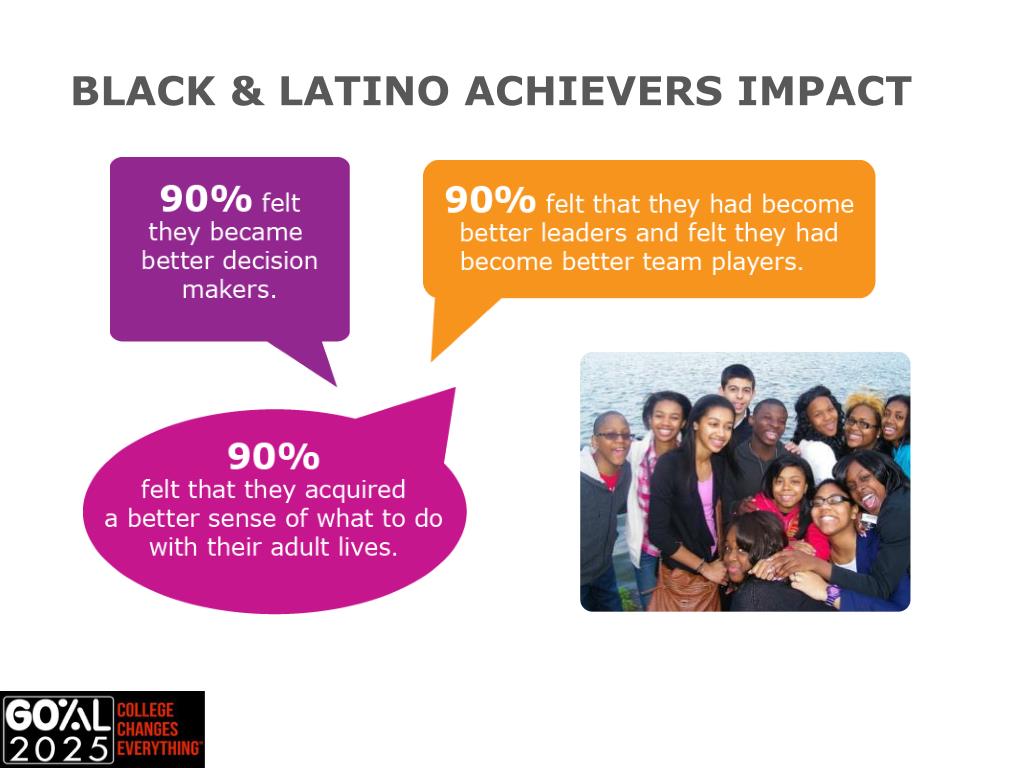 BLACK & LATINO ACHIEVERS IMPACT

90% felt they became better decision makers.

90% felt that they had become better leaders and felt they had become better team players.

90%
felt that they acquired a better sense of what to do with their adult lives.

GOAL 2025 COLLEGE CHANGES EVERYTHING™